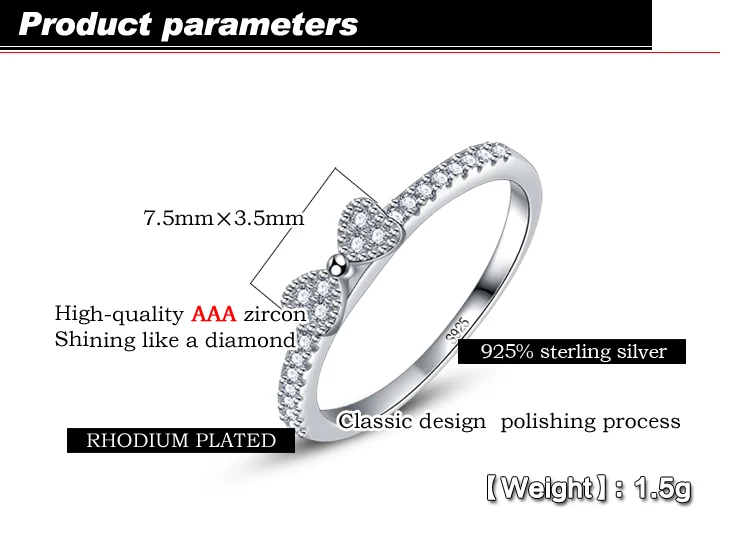 Product parameters

7.5mm×3.5mm

High-quality AAA zircon
Shining like a diamond

S925

925% sterling silver

Classic design polishing process

RHODIUM PLATED

【Weight】: 1.5g